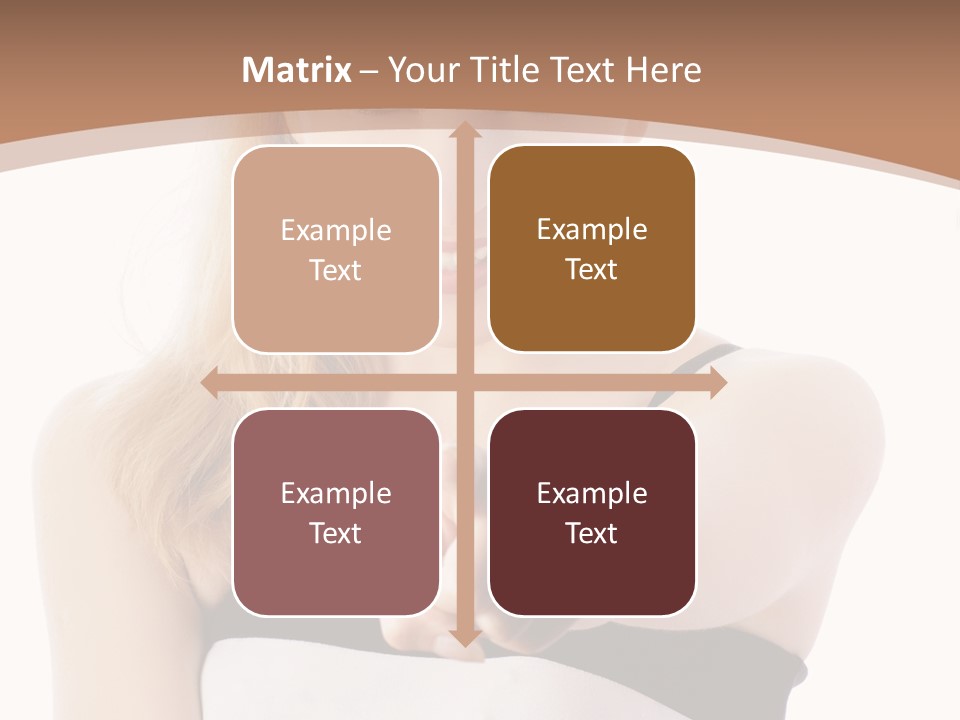 Matrix – Your Title Text Here

Example Text

Example Text

Example Text

Example Text